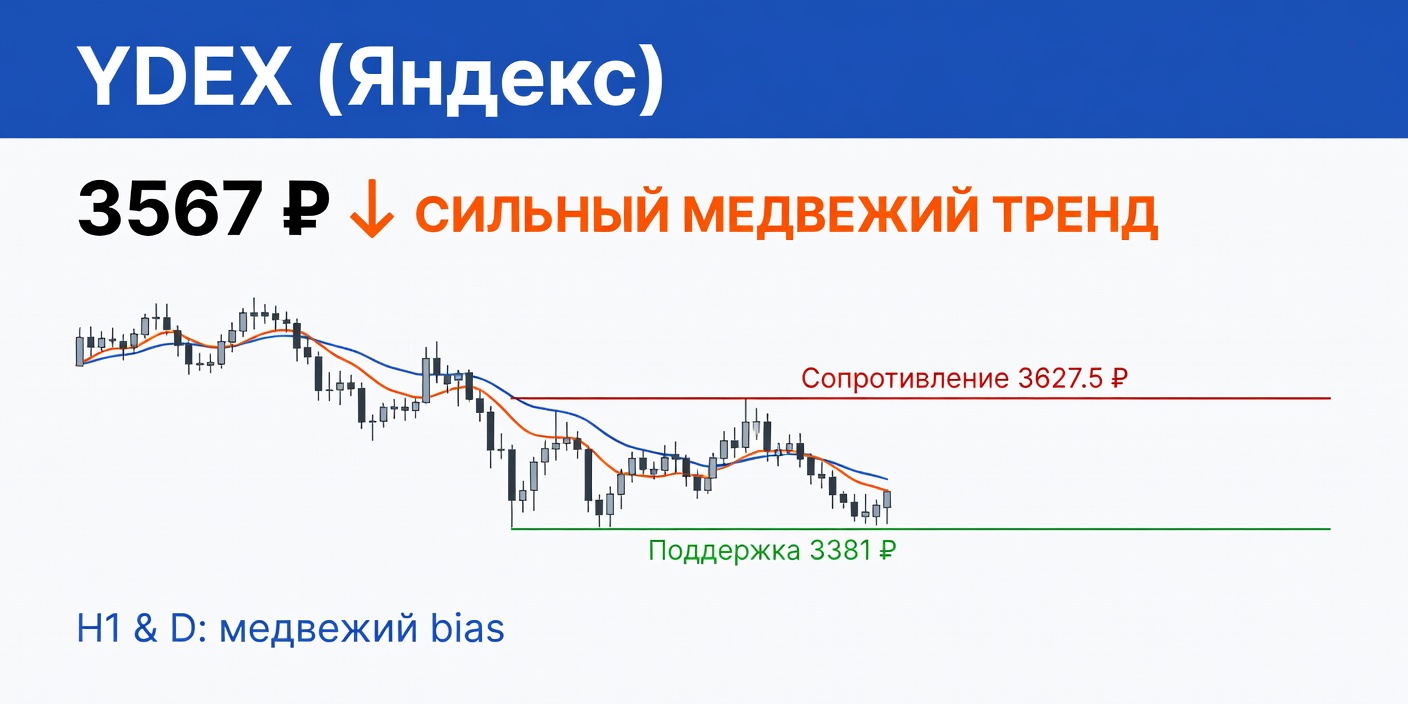 YDEX (Яндекс)

3567 ₽ ↓ СИЛЬНЫЙ МЕДВЕЖИЙ ТРЕНД

Сопротивление 3627.5 ₽

Поддержка 3381 ₽

H1 & D: медвежий bias